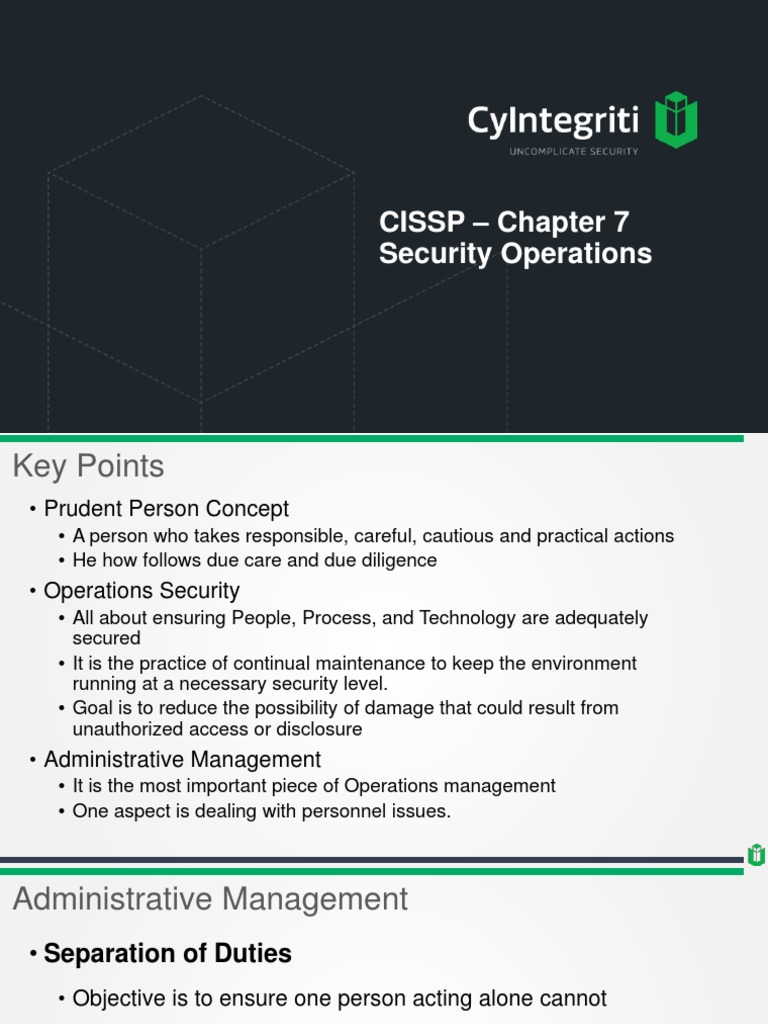 CyIntegriti
UNCOMPLICATE SECURITY

CISSP – Chapter 7
Security Operations

Key Points

• Prudent Person Concept
• A person who takes responsible, careful, cautious and practical actions
• He how follows due care and due diligence
• Operations Security
• All about ensuring People, Process, and Technology are adequately secured
• It is the practice of continual maintenance to keep the environment running at a necessary security level.
• Goal is to reduce the possibility of damage that could result from unauthorized access or disclosure
• Administrative Management
• It is the most important piece of Operations management
• One aspect is dealing with personnel issues.

Administrative Management

• Separation of Duties
• Objective is to ensure one person acting alone cannot